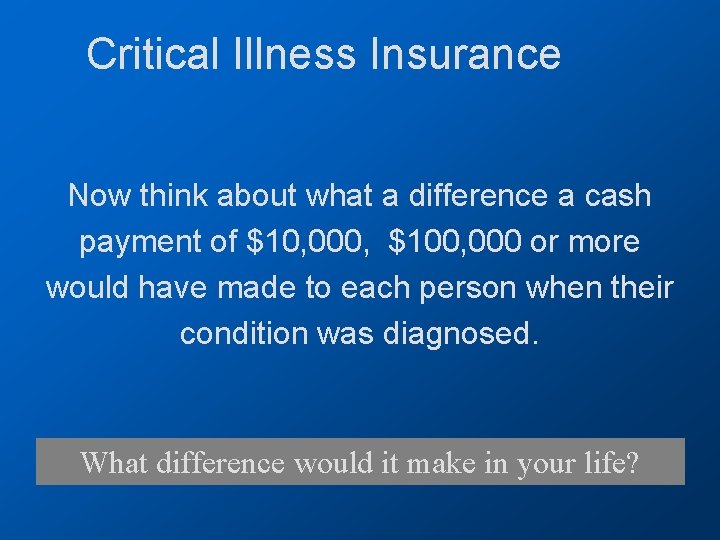 Critical Illness Insurance

Now think about what a difference a cash payment of \$10,000,  \$100,000 or more would have made to each person when their condition was diagnosed.

What difference would it make in your life?